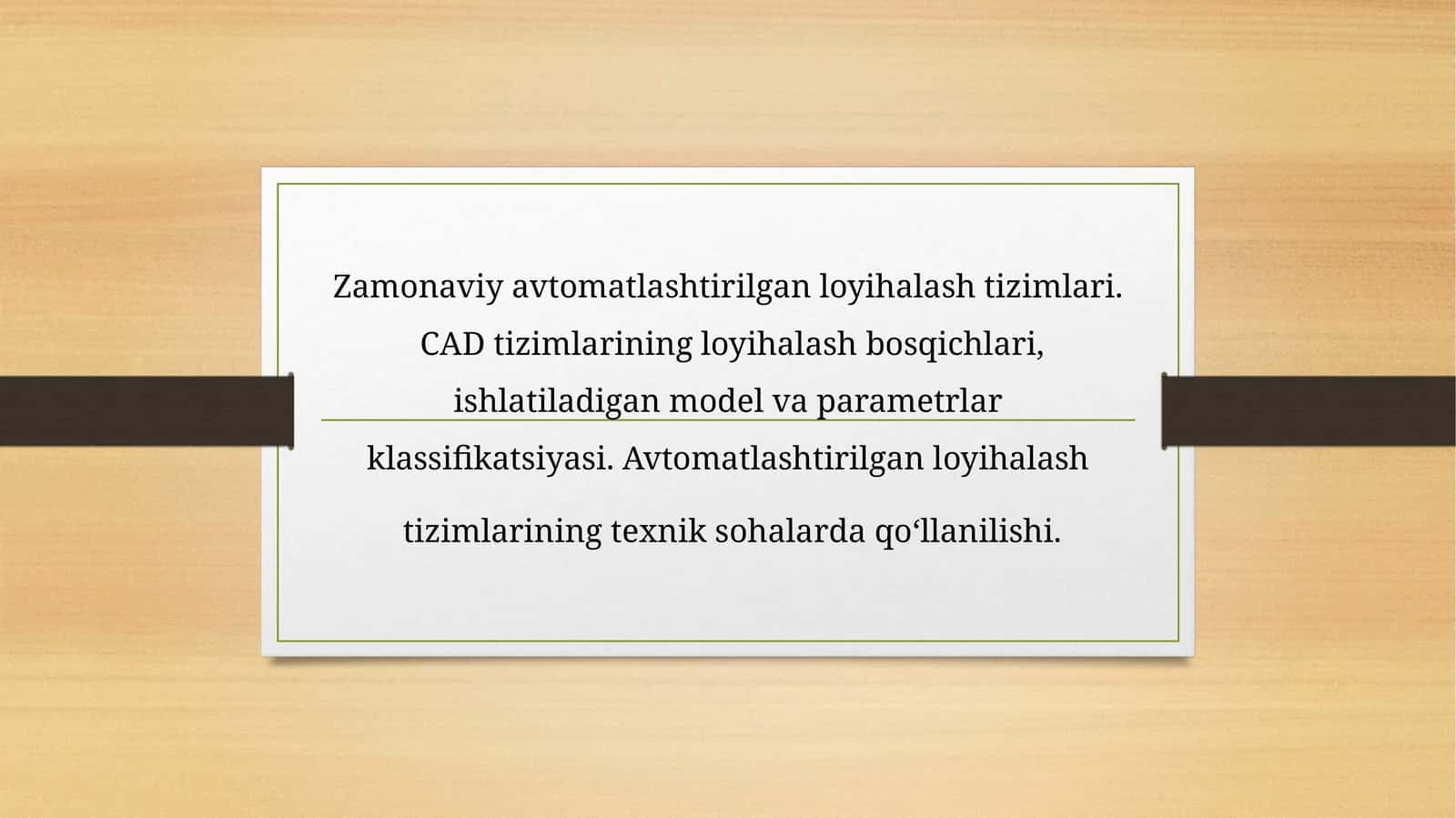 Zamonaviy avtomatlashtirilgan loyihalash tizimlari. CAD tizimlarining loyihalash bosqichlari, ishlatiladigan model va parametrlar klassifikatsiyasi. Avtomatlashtirilgan loyihalash tizimlarining texnik sohalarda qo‘llanilishi.